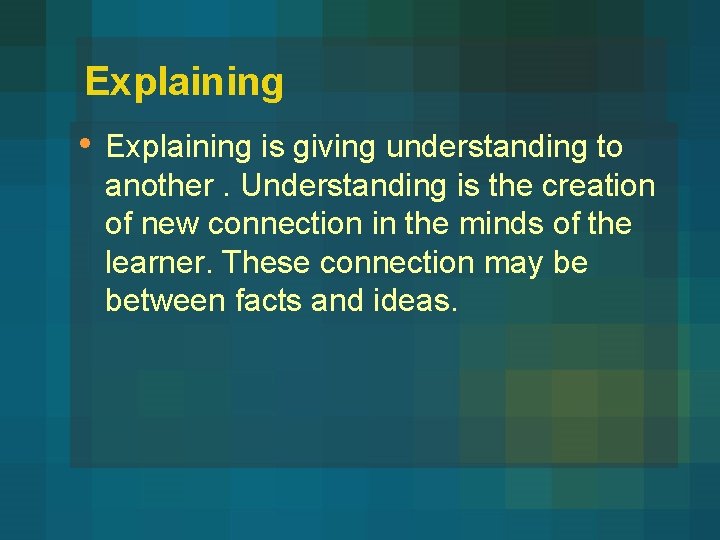 Explaining

• Explaining is giving understanding to another . Understanding is the creation of new connection in the minds of the learner. These connection may be between facts and ideas.